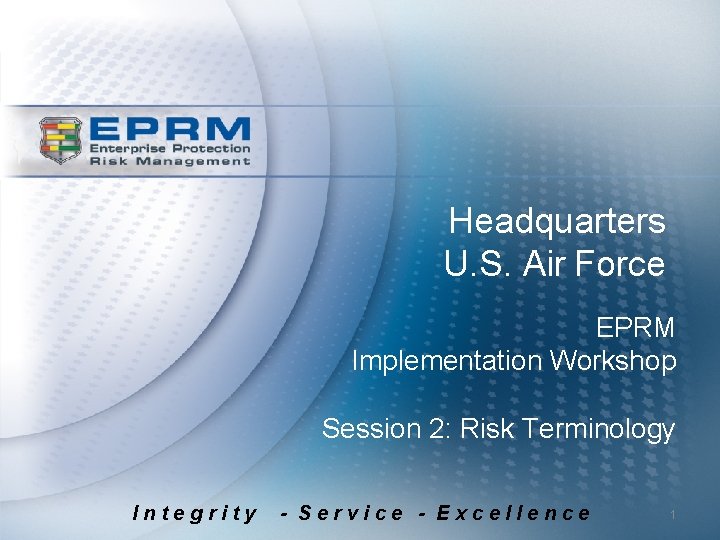 EPRM
Enterprise Protection
Risk Management

Headquarters
U.S. Air Force

EPRM
Implementation Workshop

Session 2: Risk Terminology

Integrity - Service - Excellence

1